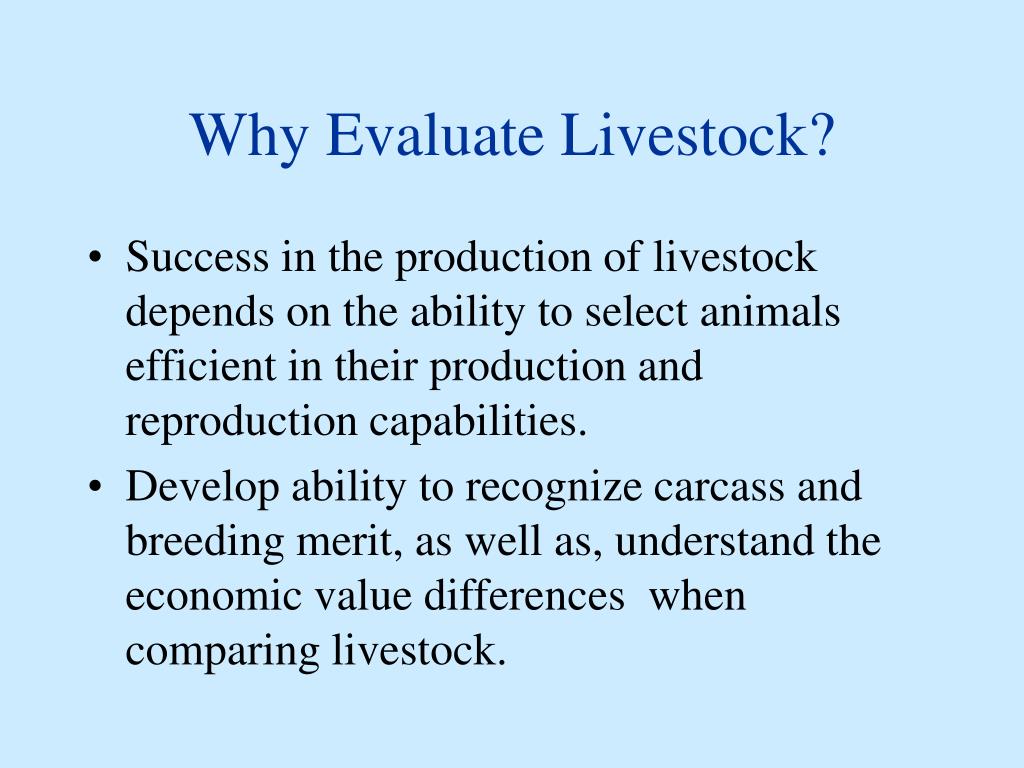 Why Evaluate Livestock?

• Success in the production of livestock depends on the ability to select animals efficient in their production and reproduction capabilities.
• Develop ability to recognize carcass and breeding merit, as well as, understand the economic value differences when comparing livestock.